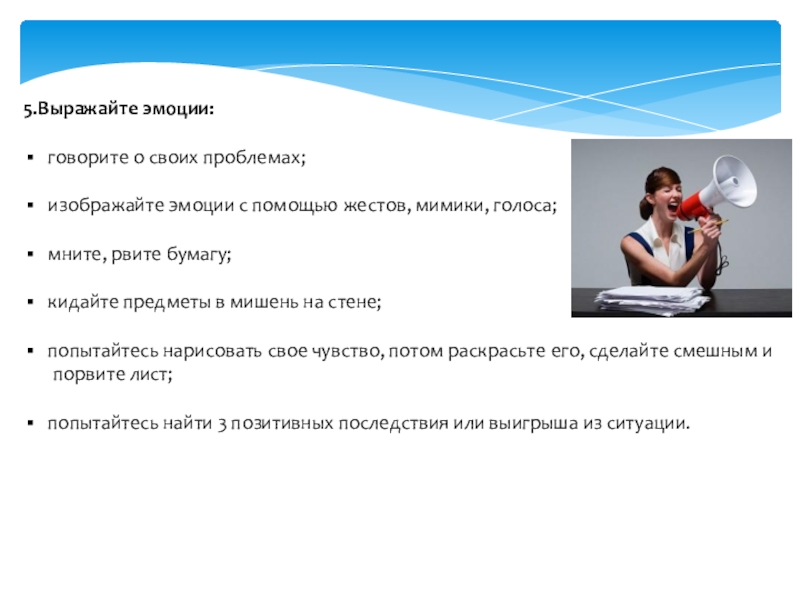 5.Выражайте эмоции:

▪ говорите о своих проблемах;

▪ изображайте эмоции с помощью жестов, мимики, голоса;

▪ мните, рвите бумагу;

▪ кидайте предметы в мишень на стене;

▪ попытайтесь нарисовать свое чувство, потом раскрасьте его, сделайте смешным и порвите лист;

▪ попытайтесь найти 3 позитивных последствия или выигрыша из ситуации.